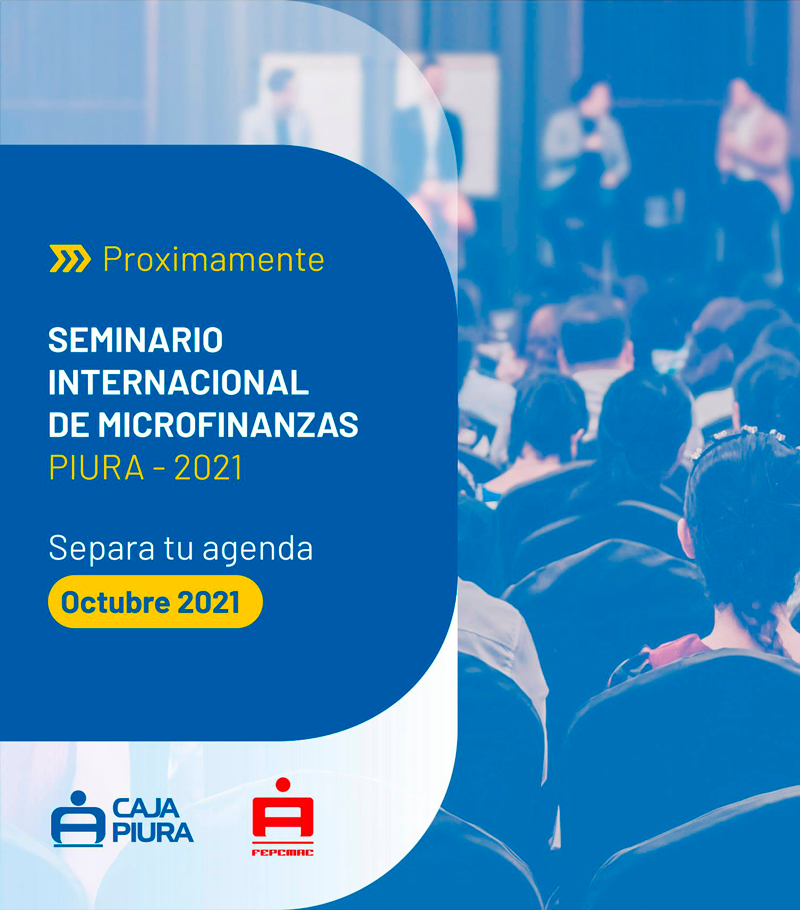 Proximamente

SEMINARIO INTERNACIONAL DE MICROFINANZAS
PIURA - 2021

Separa tu agenda
Octubre 2021

CAJA PIURA

FEPCMAC